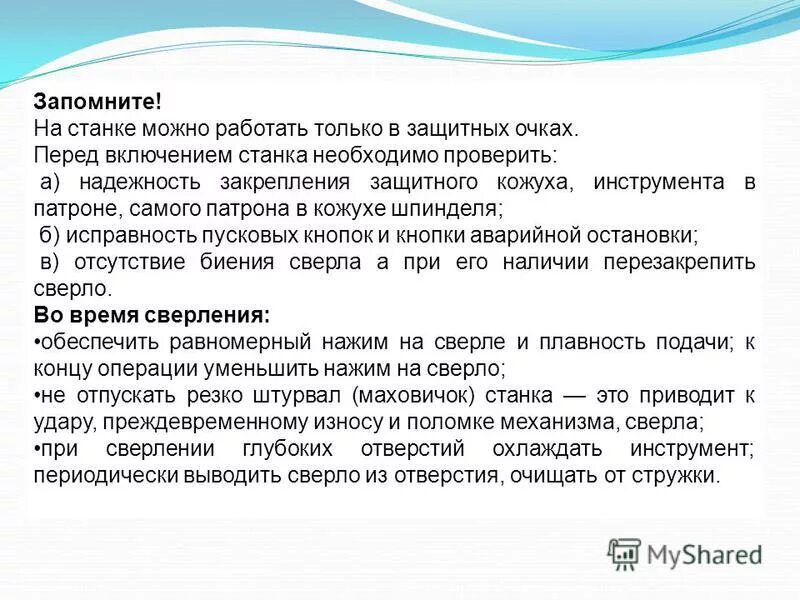 Запомните!
На станке можно работать только в защитных очках.
Перед включением станка необходимо проверить:
а) надежность закрепления защитного кожуха, инструмента в патроне, самого патрона в кожухе шпинделя;
б) исправность пусковых кнопок и кнопки аварийной остановки;
в) отсутствие биения сверла а при его наличии перезакрепить сверло.
Во время сверления:
•обеспечить равномерный нажим на сверле и плавность подачи; к концу операции уменьшить нажим на сверло;
•не отпускать резко штурвал (маховичок) станка — это приводит к удару, преждевременному износу и поломке механизма, сверла;
•при сверлении глубоких отверстий охлаждать инструмент; периодически выводить сверло из отверстия, очищать от стружки.

MyShared